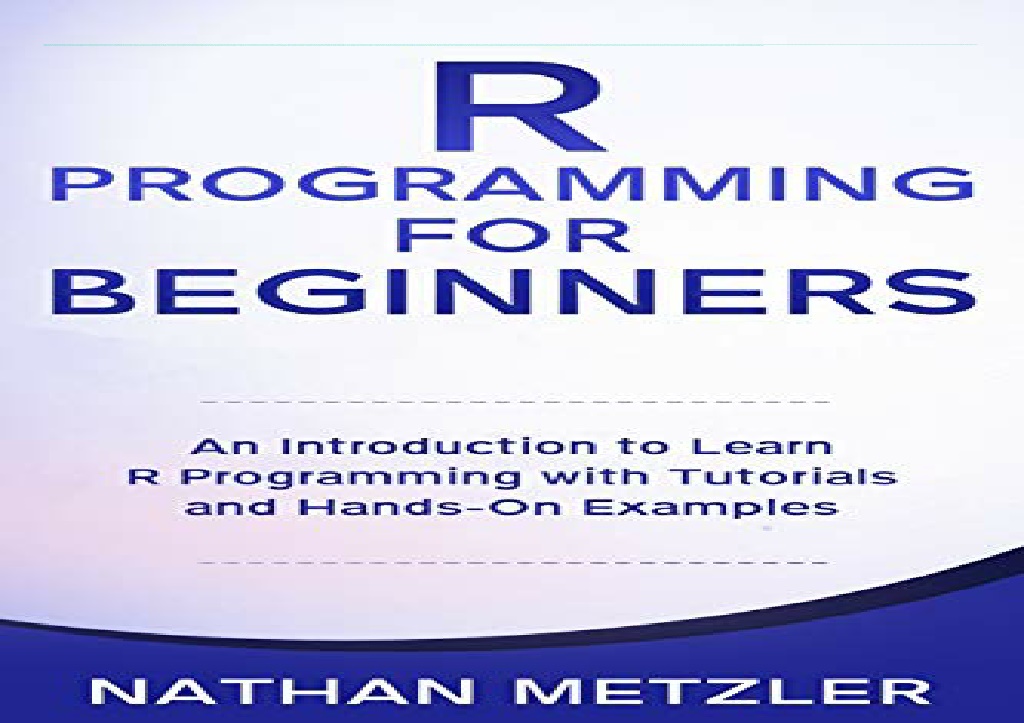 R
PROGRAMMING
FOR
BEGINNERS

An Introduction to Learn R Programming with Tutorials and Hands-On Examples

NATHAN METZLER